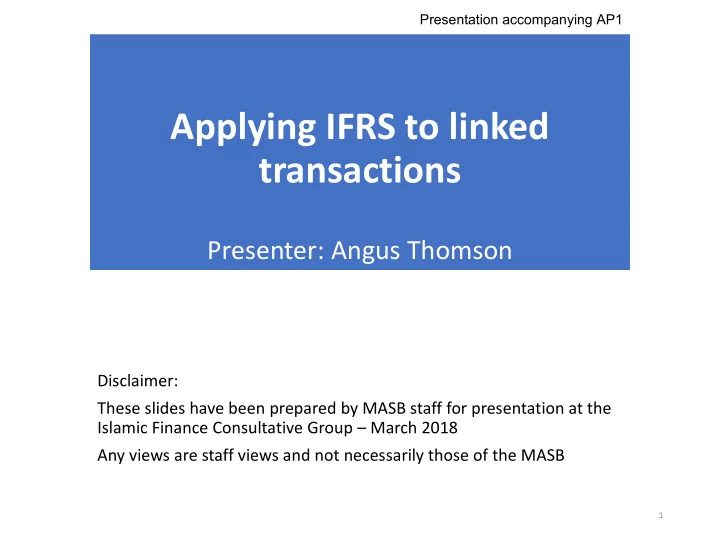 Presentation accompanying AP1

Applying IFRS to linked transactions

Presenter: Angus Thomson

Disclaimer:

These slides have been prepared by MASB staff for presentation at the Islamic Finance Consultative Group – March 2018

Any views are staff views and not necessarily those of the MASB

1